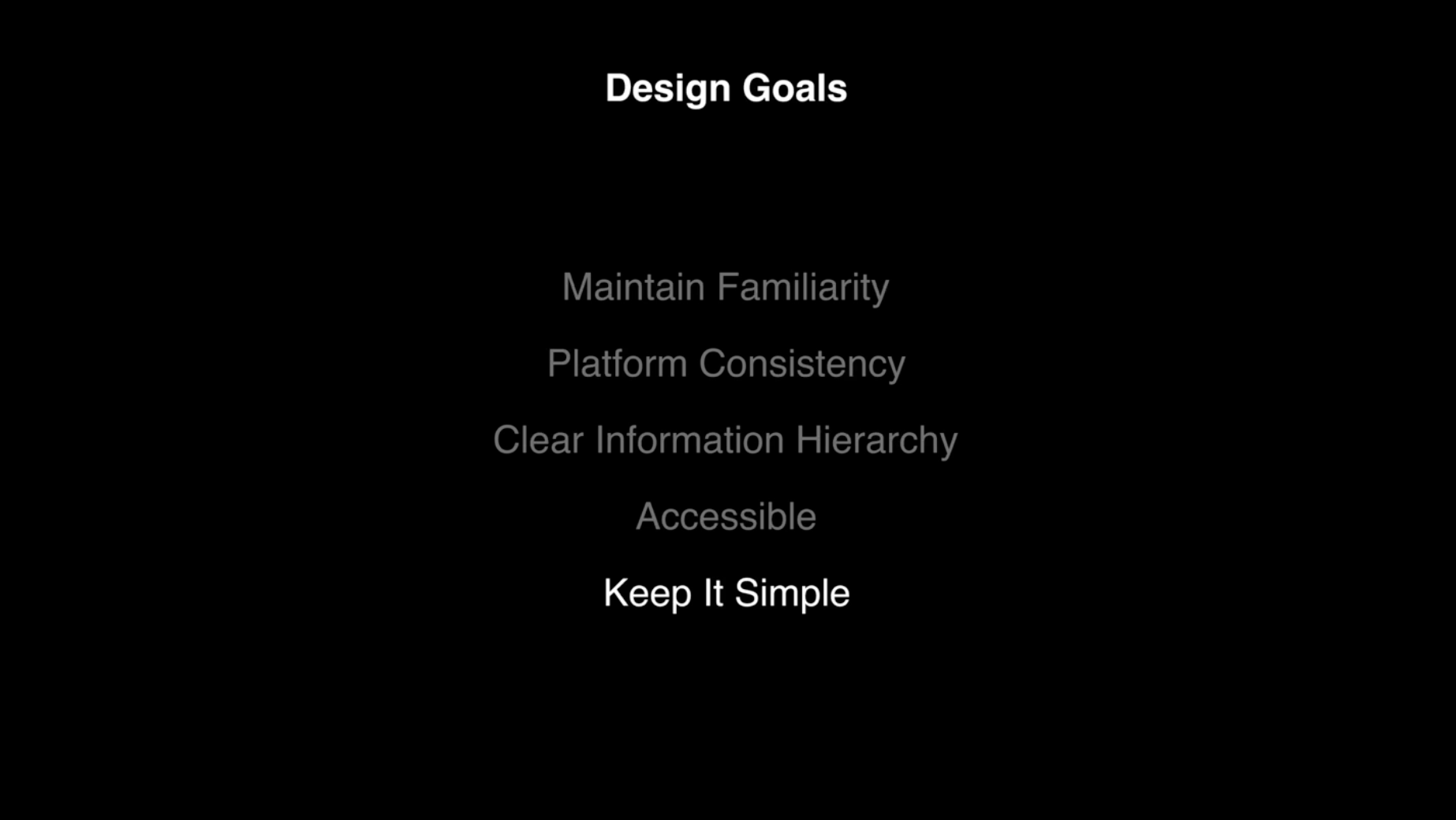 Design Goals

Maintain Familiarity

Platform Consistency

Clear Information Hierarchy

Accessible

Keep It Simple